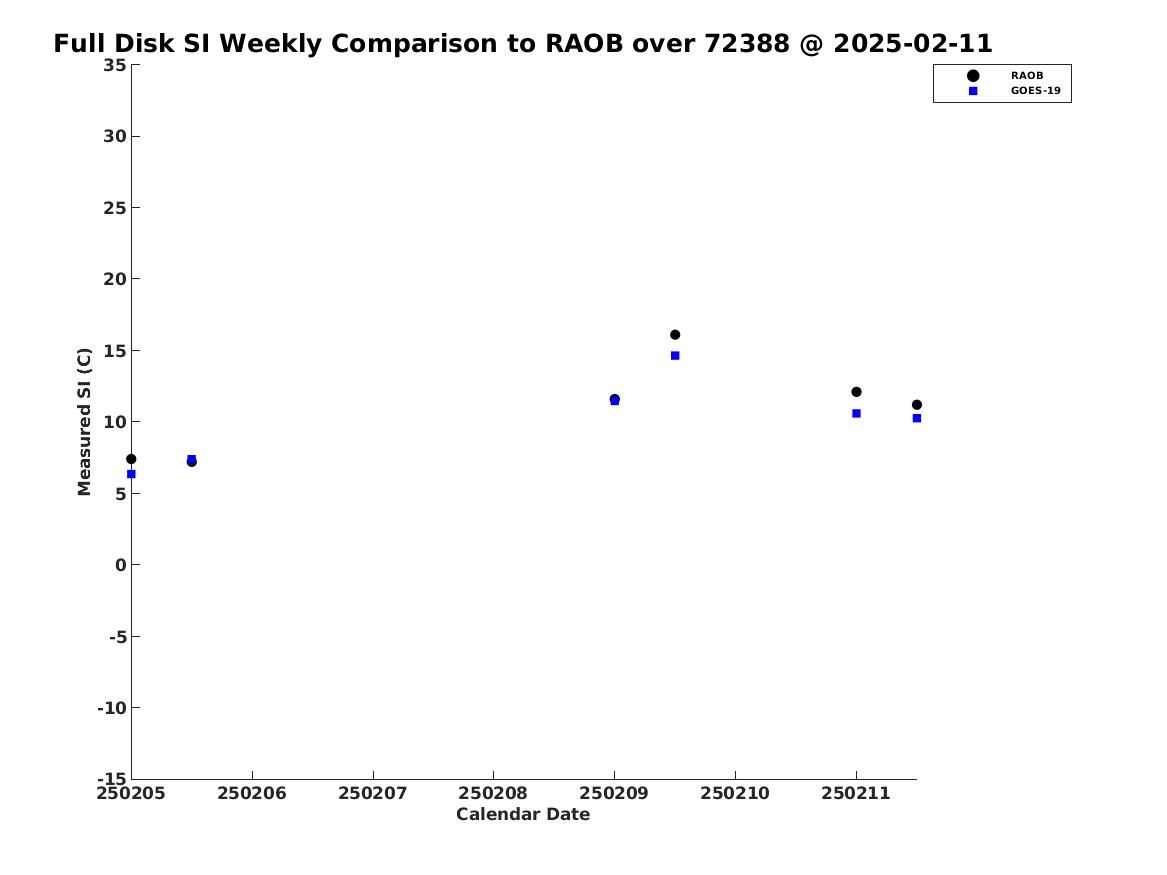 Full Disk SI Weekly Comparison to RAOB over 72388 @ 2025-02-11

RAOB
GOES-19

Measured SI (C)

35
30
25
20
15
10
5
0
-5
-10
-15

250205 250206 250207 250208 250209 250210 250211

Calendar Date